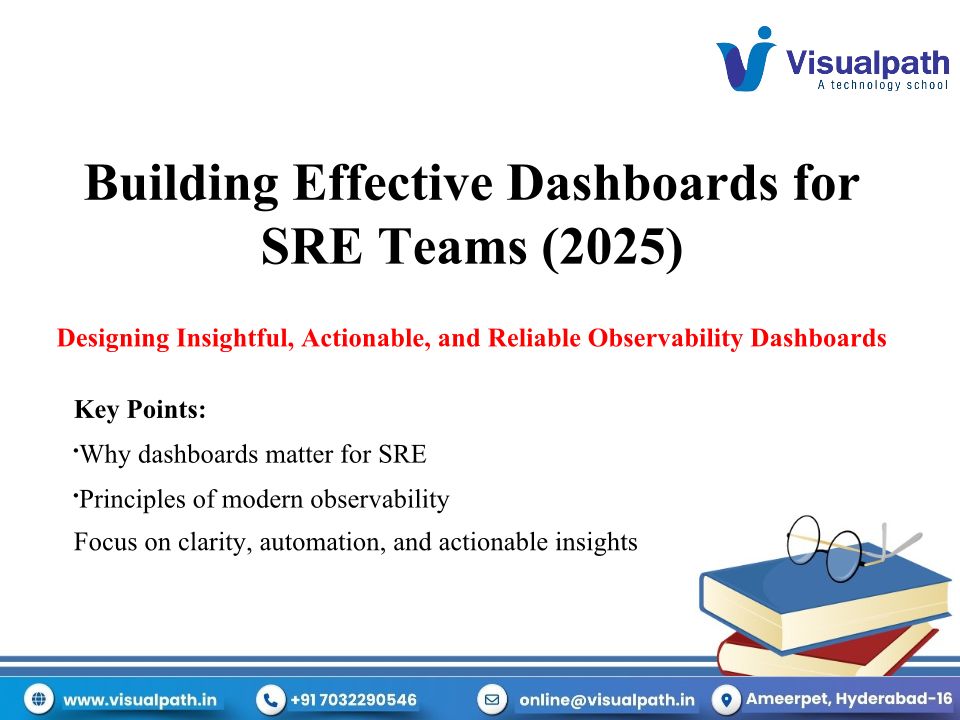 Visualpath
A technology school

Building Effective Dashboards for SRE Teams (2025)

Designing Insightful, Actionable, and Reliable Observability Dashboards

Key Points:

•Why dashboards matter for SRE

•Principles of modern observability

Focus on clarity, automation, and actionable insights

www.visualpath.in
+91 7032290546
online@visualpath.in
Ameerpet, Hyderabad-16